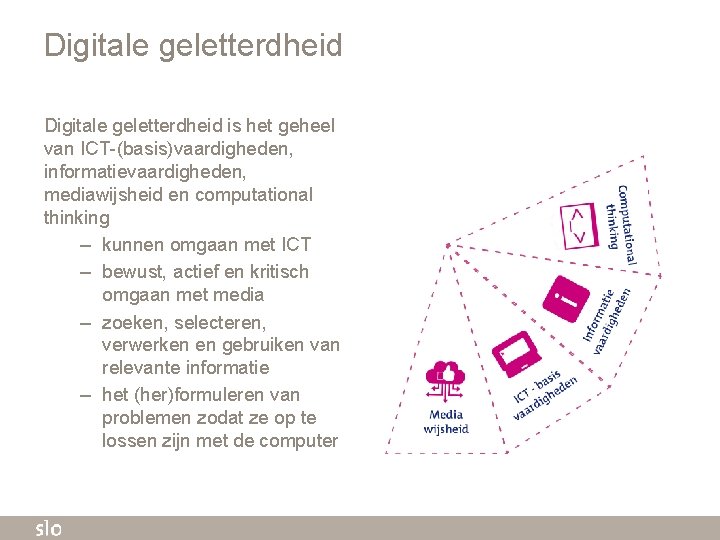 Digitale geletterdheid

Digitale geletterdheid is het geheel van ICT-(basis)vaardigheden, informatievaardigheden, mediawijsheid en computational thinking

– kunnen omgaan met ICT
– bewust, actief en kritisch omgaan met media
– zoeken, selecteren, verwerken en gebruiken van relevante informatie
– het (her)formuleren van problemen zodat ze op te lossen zijn met de computer

Computational thinking

Informatie vaardigheden

ICT - basis vaardigheden

Media wijsheid

slo